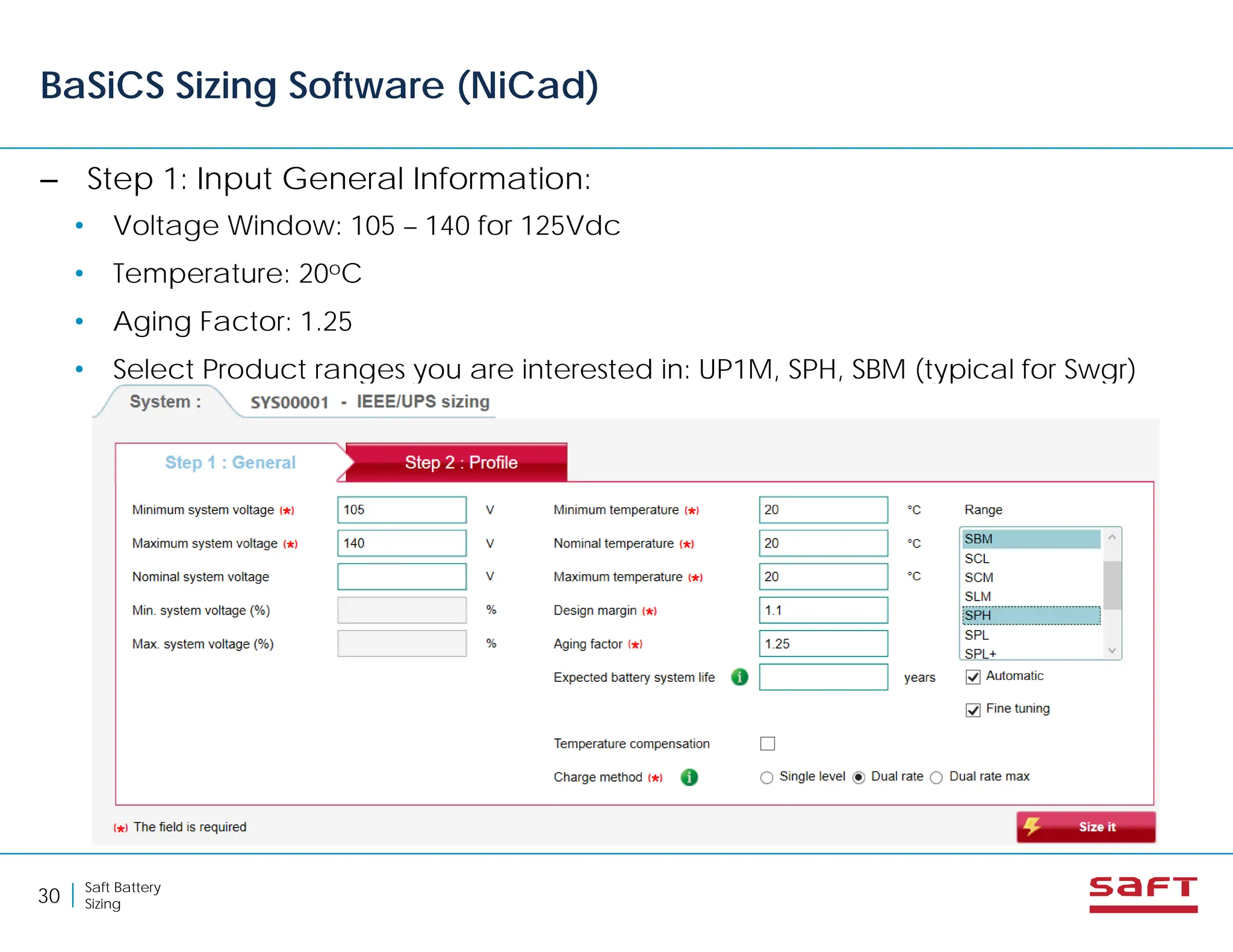 BaSiCS Sizing Software (NiCad)

– Step 1: Input General Information:

• Voltage Window: 105 – 140 for 125Vdc
• Temperature: 20ºC
• Aging Factor: 1.25
• Select Product ranges you are interested in: UP1M, SPH, SBM (typical for Swgr)

System : SYS00001 - IEEE/UPS sizing

Step 1 : General
Step 2 : Profile

Minimum system voltage (*) 105 V
Maximum system voltage (*) 140 V
Nominal system voltage V
Min. system voltage (%) %
Max. system voltage (%) %

Minimum temperature (*) 20 °C
Nominal temperature (*) 20 °C
Maximum temperature (*) 20 °C
Design margin (*) 1.1
Aging factor (*) 1.25
Expected battery system life years
Temperature compensation
Charge method (*) Single level Dual rate Dual rate max

Range
SBM
SCL
SCM
SLM
SPH
SPL
SPL+
Automatic
Fine tuning

(*) The field is required
Size it

30 | Saft Battery Sizing

saft